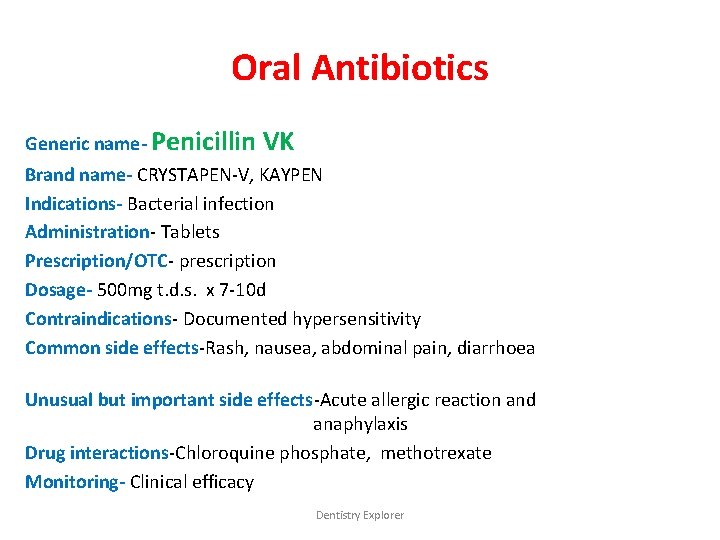 Oral Antibiotics

Generic name- Penicillin VK
Brand name- CRYSTAPEN-V, KAYPEN
Indications- Bacterial infection
Administration- Tablets
Prescription/OTC- prescription
Dosage- 500mg t.d.s. x 7-10d
Contraindications- Documented hypersensitivity
Common side effects-Rash, nausea, abdominal pain, diarrhoea

Unusual but important side effects-Acute allergic reaction and anaphylaxis
Drug interactions-Chloroquine phosphate, methotrexate
Monitoring- Clinical efficacy

Dentistry Explorer